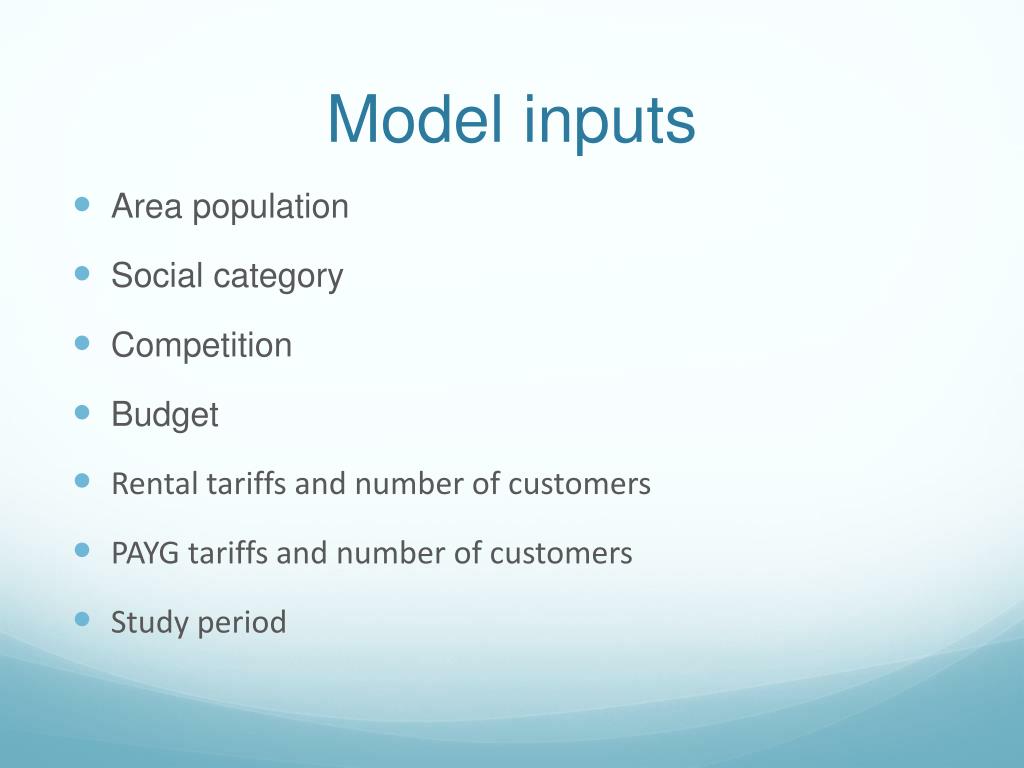 Model inputs

- Area population
- Social category
- Competition
- Budget
- Rental tariffs and number of customers
- PAYG tariffs and number of customers
- Study period